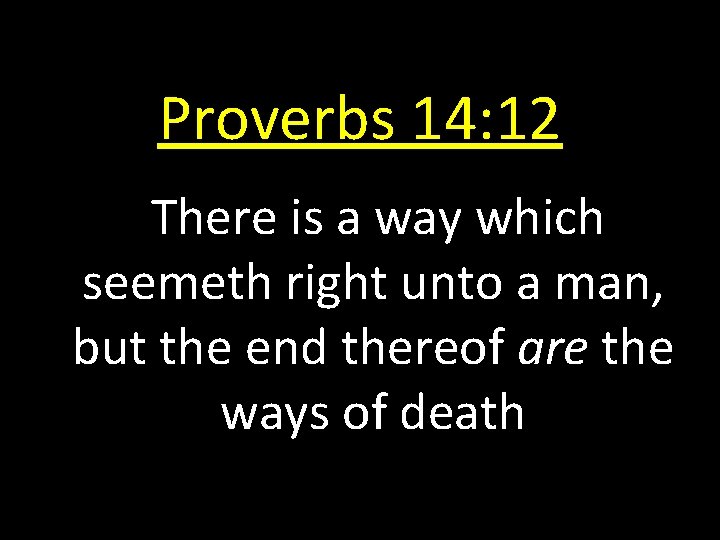 Proverbs 14:12

There is a way which seemeth right unto a man, but the end thereof are the ways of death